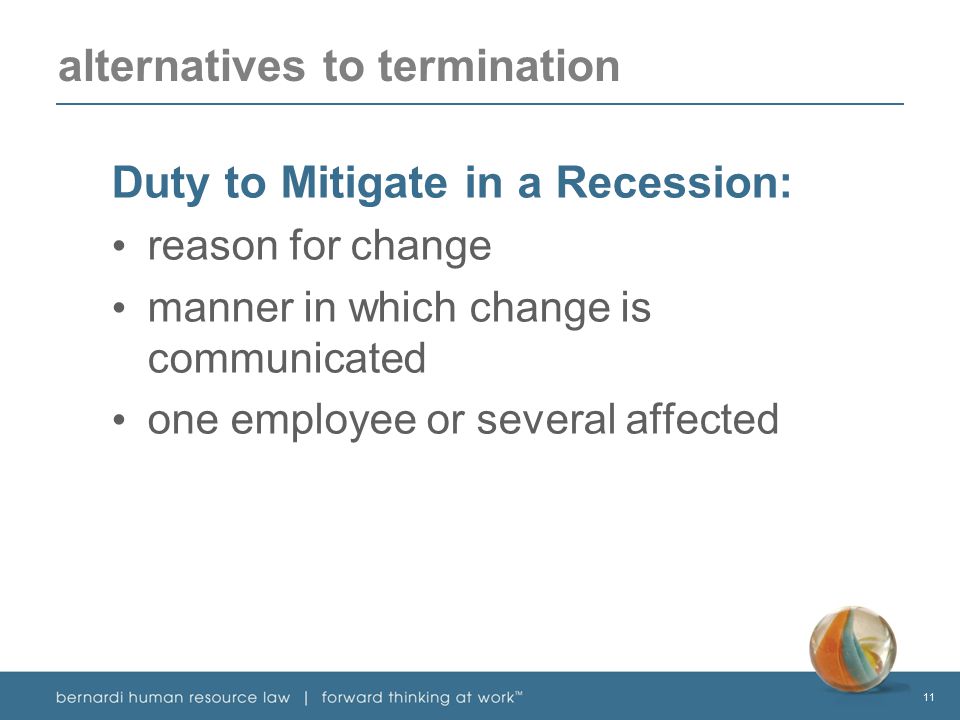 alternatives to termination

Duty to Mitigate in a Recession:

• reason for change
• manner in which change is communicated
• one employee or several affected

bernardi human resource law | forward thinking at work™

11